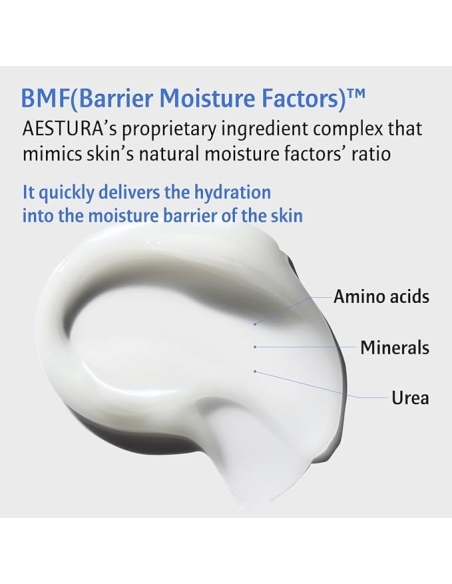 BMF(Barrier Moisture Factors)™
AESTURA's proprietary ingredient complex that mimics skin's natural moisture factors' ratio

It quickly delivers the hydration into the moisture barrier of the skin

Amino acids

Minerals

Urea